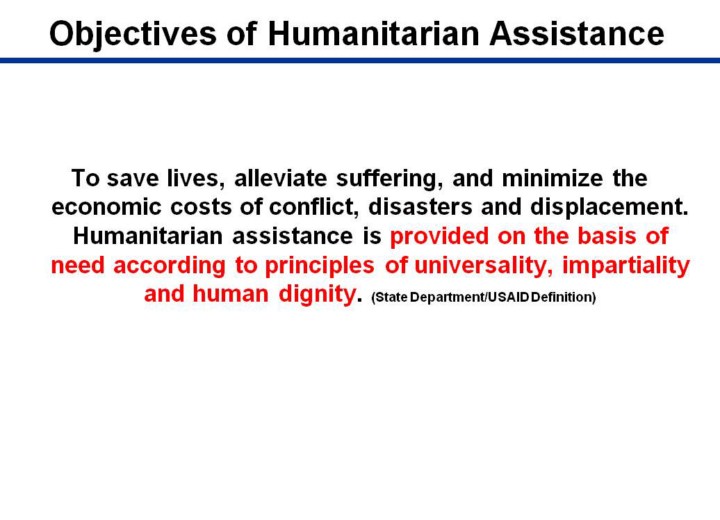 Objectives of Humanitarian Assistance

To save lives, alleviate suffering, and minimize the economic costs of conflict, disasters and displacement. Humanitarian assistance is provided on the basis of need according to principles of universality, impartiality and human dignity. (State Department/USAID Definition)